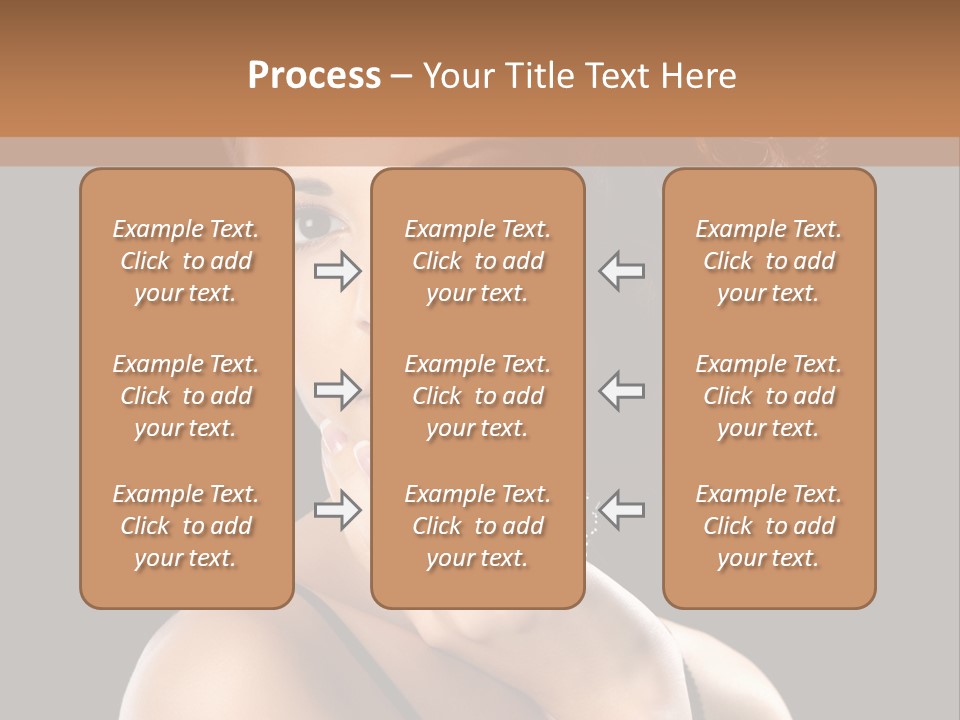 Process – Your Title Text Here

Example Text. Click to add your text.

Example Text. Click to add your text.

Example Text. Click to add your text.

Example Text. Click to add your text.

Example Text. Click to add your text.

Example Text. Click to add your text.

Example Text. Click to add your text.

Example Text. Click to add your text.

Example Text. Click to add your text.